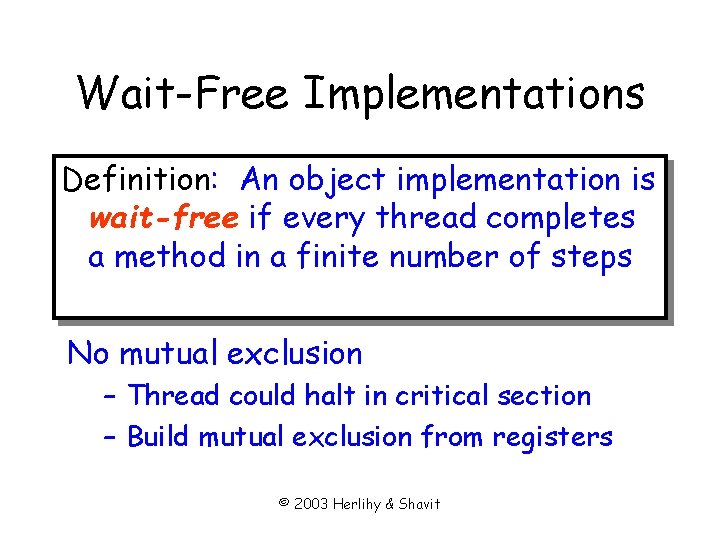 Wait-Free Implementations

Definition: An object implementation is wait-free if every thread completes a method in a finite number of steps

No mutual exclusion
– Thread could halt in critical section
– Build mutual exclusion from registers

© 2003 Herlihy & Shavit